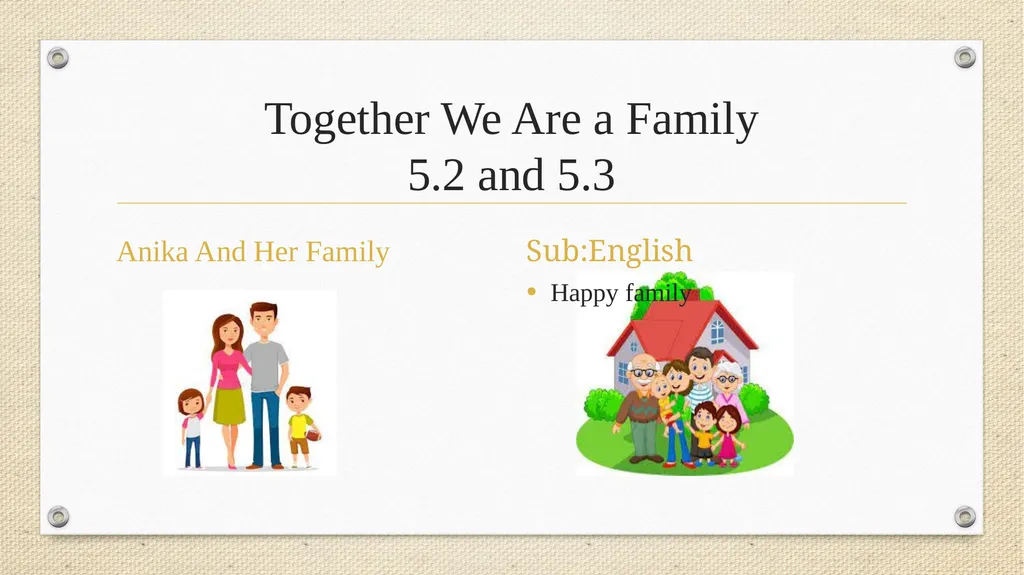 Together We Are a Family
5.2 and 5.3

Anika And Her Family

Sub:English

• Happy family